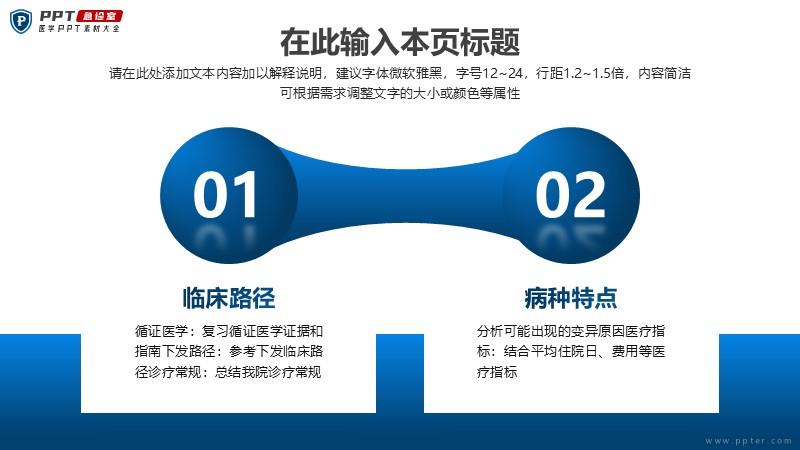 PPT 急诊室
医学PPT素材大全

在此输入本页标题

请在此处添加文本内容加以解释说明，建议字体微软雅黑，字号12~24，行距1.2~1.5倍，内容简洁可根据需求调整文字的大小或颜色等属性

01

02

临床路径

循证医学：复习循证医学证据和指南下发路径：参考下发临床路径诊疗常规：总结我院诊疗常规

病种特点

分析可能出现的变异原因医疗指标：结合平均住院日、费用等医疗指标

www.ppter.com